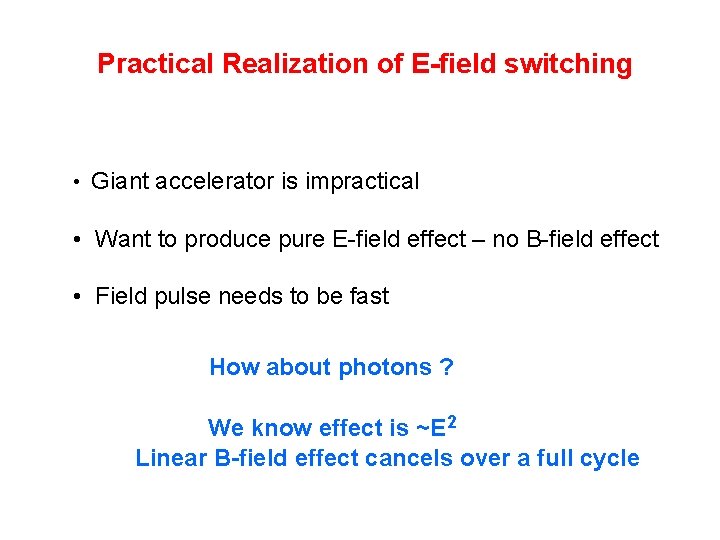 Practical Realization of E-field switching

• Giant accelerator is impractical

• Want to produce pure E-field effect – no B-field effect

• Field pulse needs to be fast

How about photons ?

We know effect is ~$E^2$
Linear B-field effect cancels over a full cycle